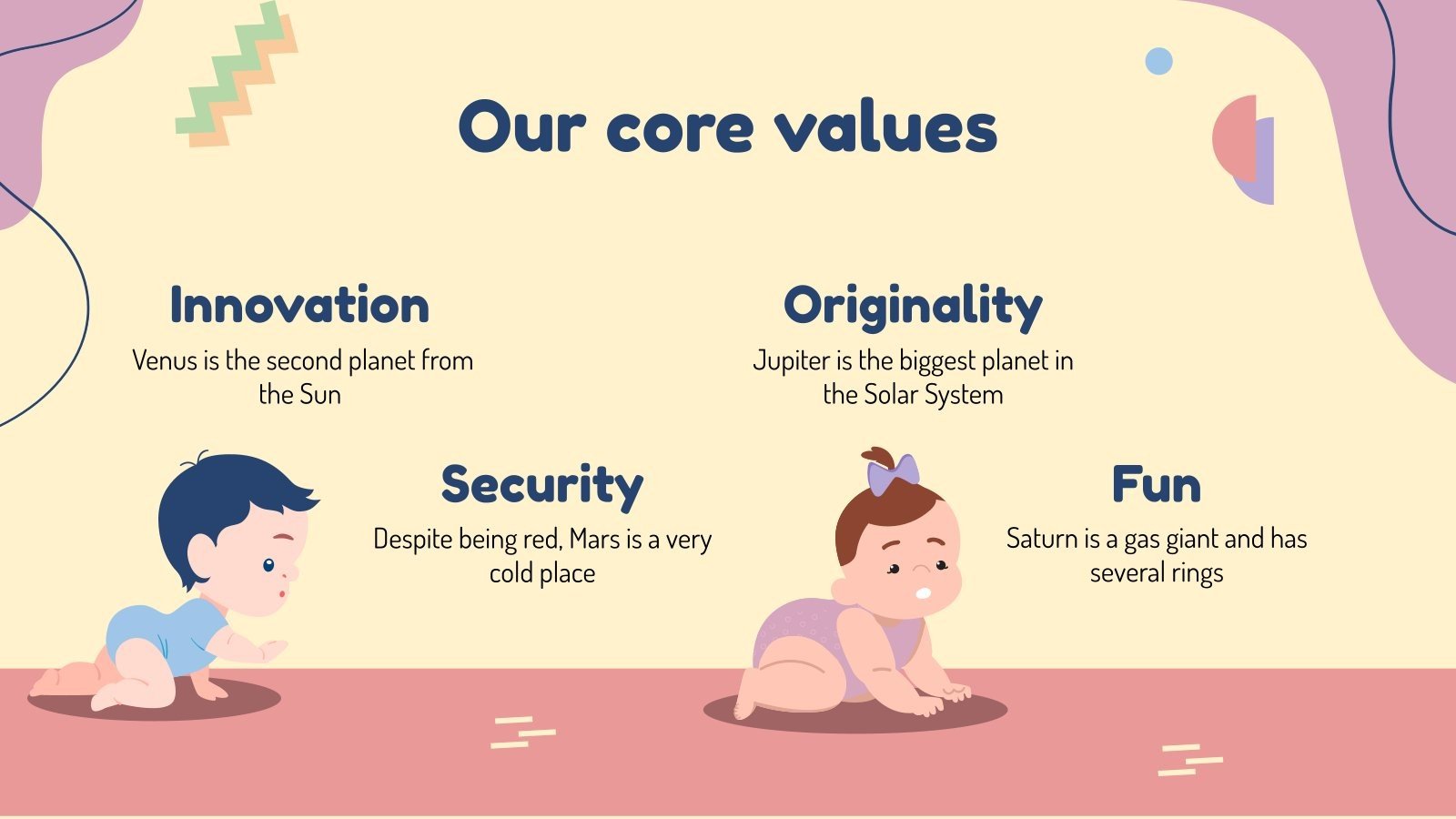 Our core values

Innovation

Venus is the second planet from the Sun

Originality

Jupiter is the biggest planet in the Solar System

Security

Despite being red, Mars is a very cold place

Fun

Saturn is a gas giant and has several rings